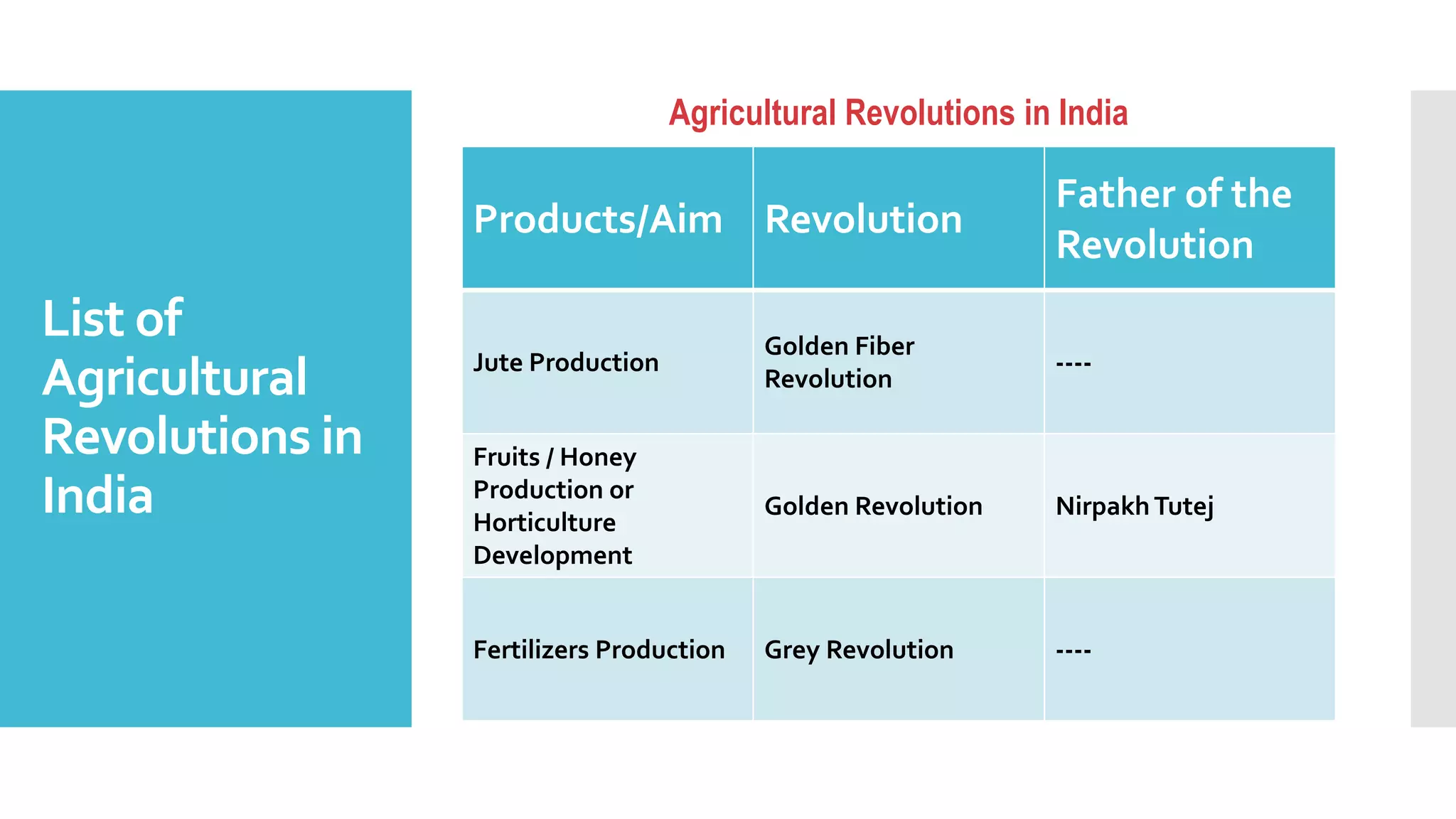 List of Agricultural Revolutions in India

Agricultural Revolutions in India

| Products/Aim | Revolution | Father of the Revolution |
|---|---|---|
| Jute Production | Golden Fiber Revolution | ---- |
| Fruits / Honey Production or Horticulture Development | Golden Revolution | Nirpakh Tutej |
| Fertilizers Production | Grey Revolution | ---- |